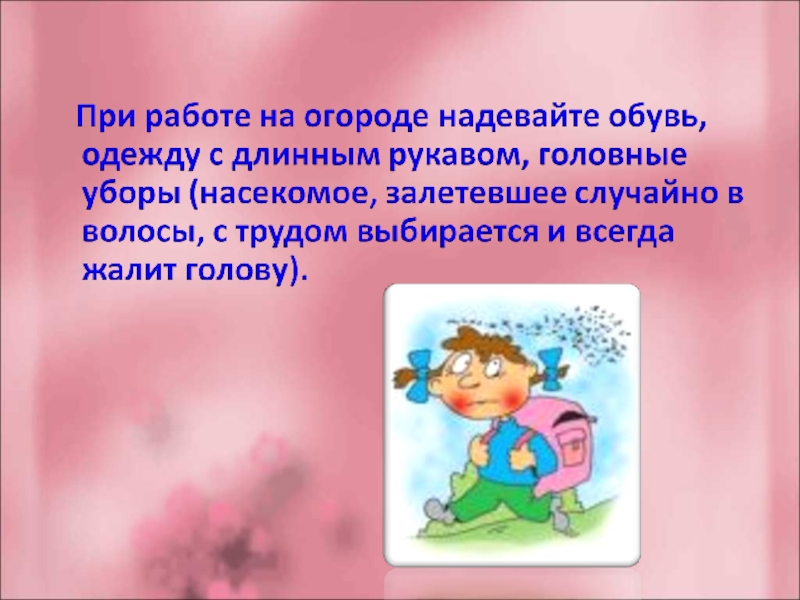 При работе на огороде надевайте обувь, одежду с длинным рукавом, головные уборы (насекомое, залетевшее случайно в волосы, с трудом выбирается и всегда жалит голову).